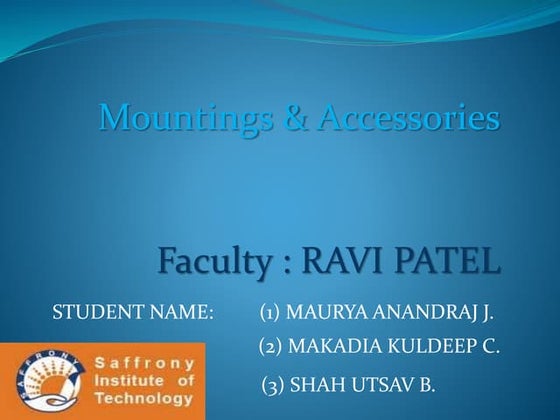 Mountings & Accessories

Faculty : RAVI PATEL

STUDENT NAME: (1) MAURYA ANANDRAJ J.

(2) MAKADIA KULDEEP C.

(3) SHAH UTSAV B.

SAFFRONY

Saffrony Institute of Technology